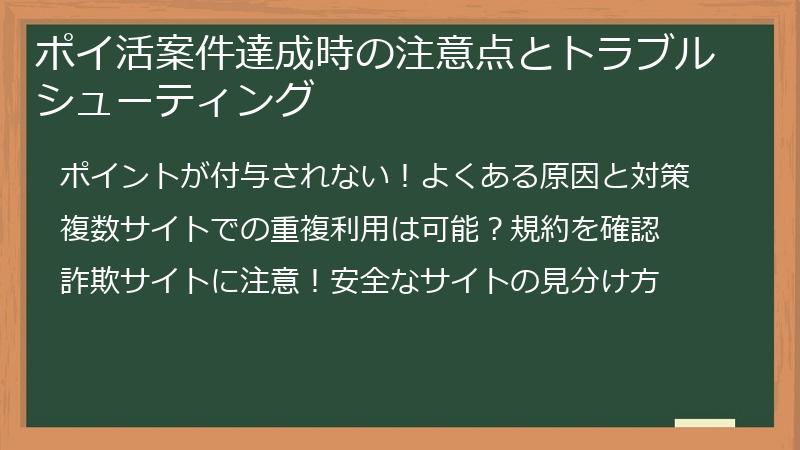 ポイ活案件達成時の注意点とトラブルシューティング

ポイントが付与されない！よくある原因と対策

複数サイトでの重複利用は可能？規約を確認

詐欺サイトに注意！安全なサイトの見分け方